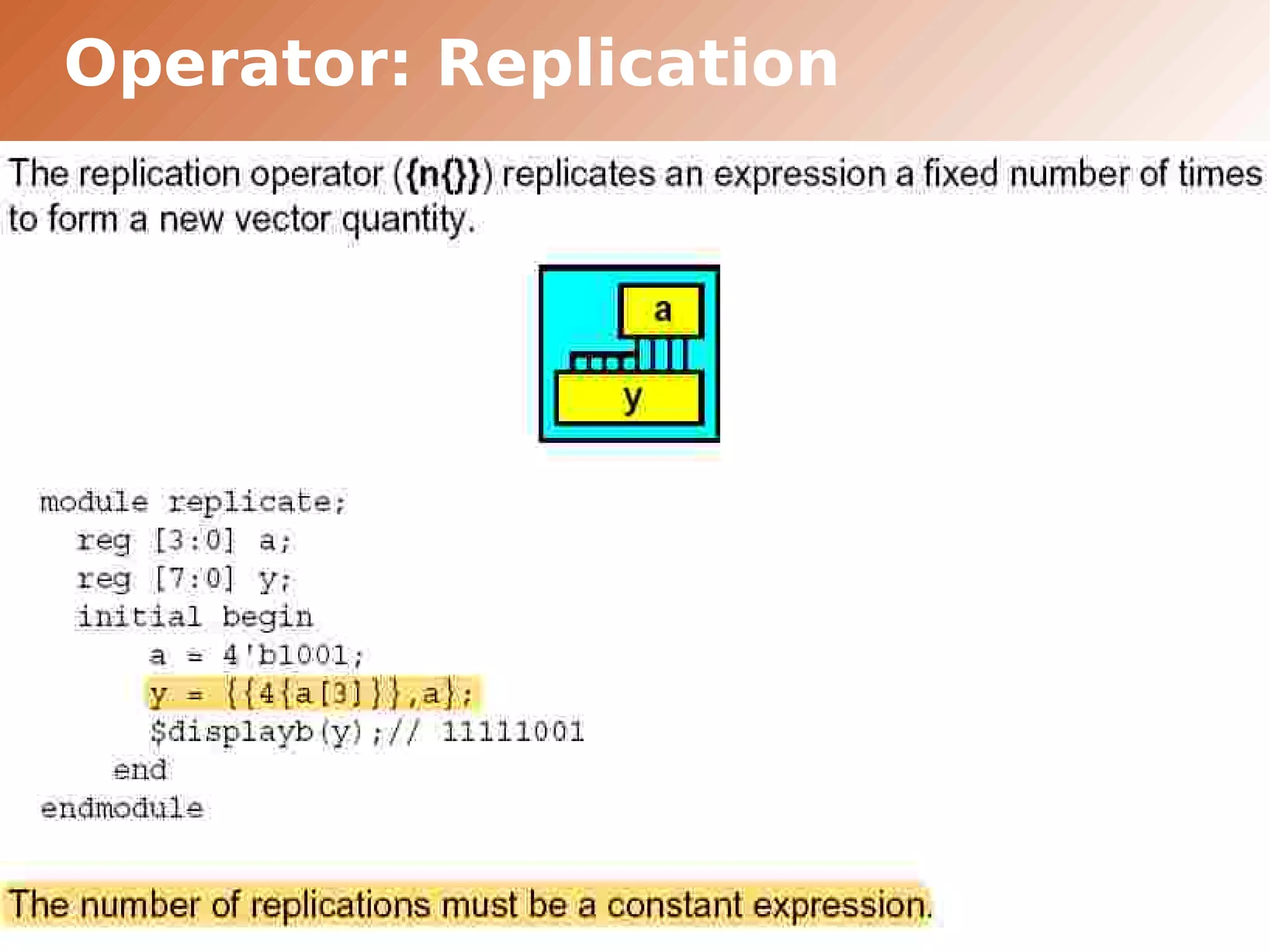 Operator: Replication

The replication operator ({n{}}) replicates an expression a fixed number of times to form a new vector quantity.

a

y

module replicate;
reg [3:0] a;
reg [7:0] y;
initial begin
a = 4'b1001;
y = {{4{a[3]}},a};
$displayb(y);// 11111001
end
endmodule

The number of replications must be a constant expression.